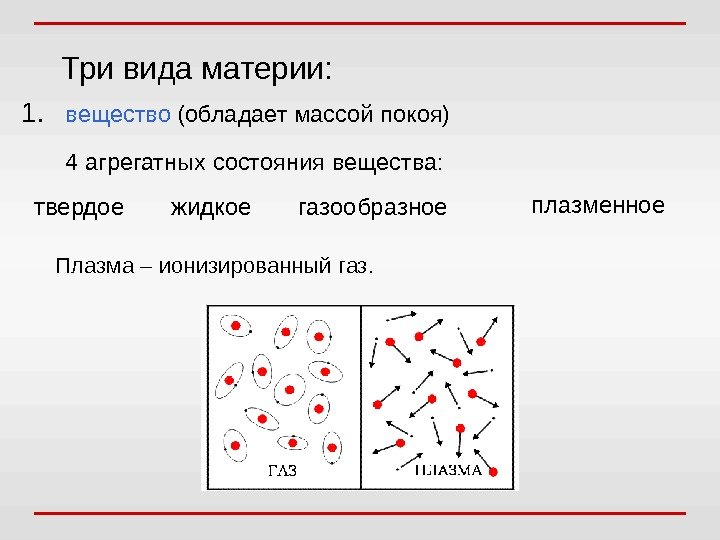 Три вида материи:

1. вещество (обладает массой покоя)

4 агрегатных состояния вещества:

твердое жидкое газообразное плазменное

Плазма – ионизированный газ.

ГАЗ

ПЛАЗМА